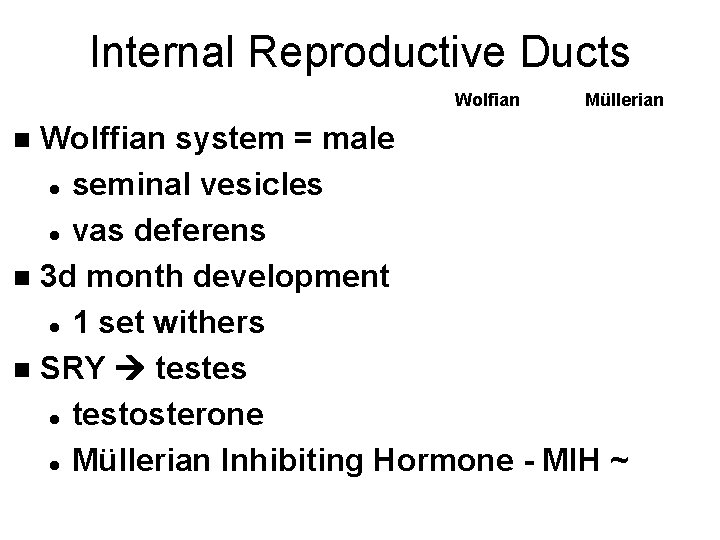 Internal Reproductive Ducts

Wolfian Müllerian

■ Wolffian system = male
• seminal vesicles
• vas deferens
■ 3d month development
• 1 set withers
■ SRY → testes
• testosterone
• Müllerian Inhibiting Hormone - MIH ~